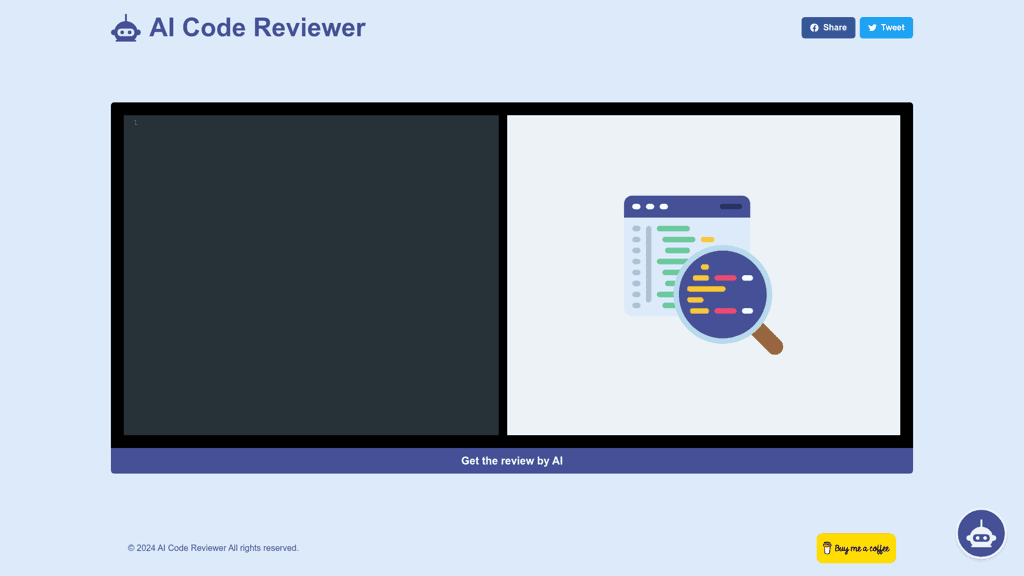 AI Code Reviewer

Share Tweet

1

Get the review by AI

© 2024 AI Code Reviewer All rights reserved.

Buy me a coffee